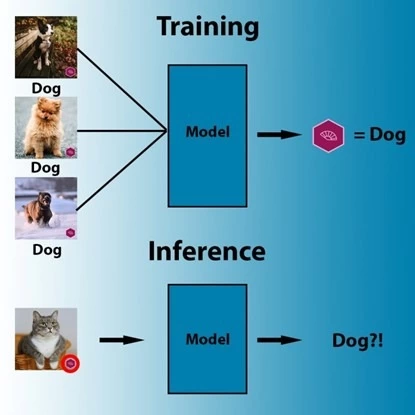 Training

Dog

Dog

Dog

Model

= Dog

Inference

Model

Dog?!